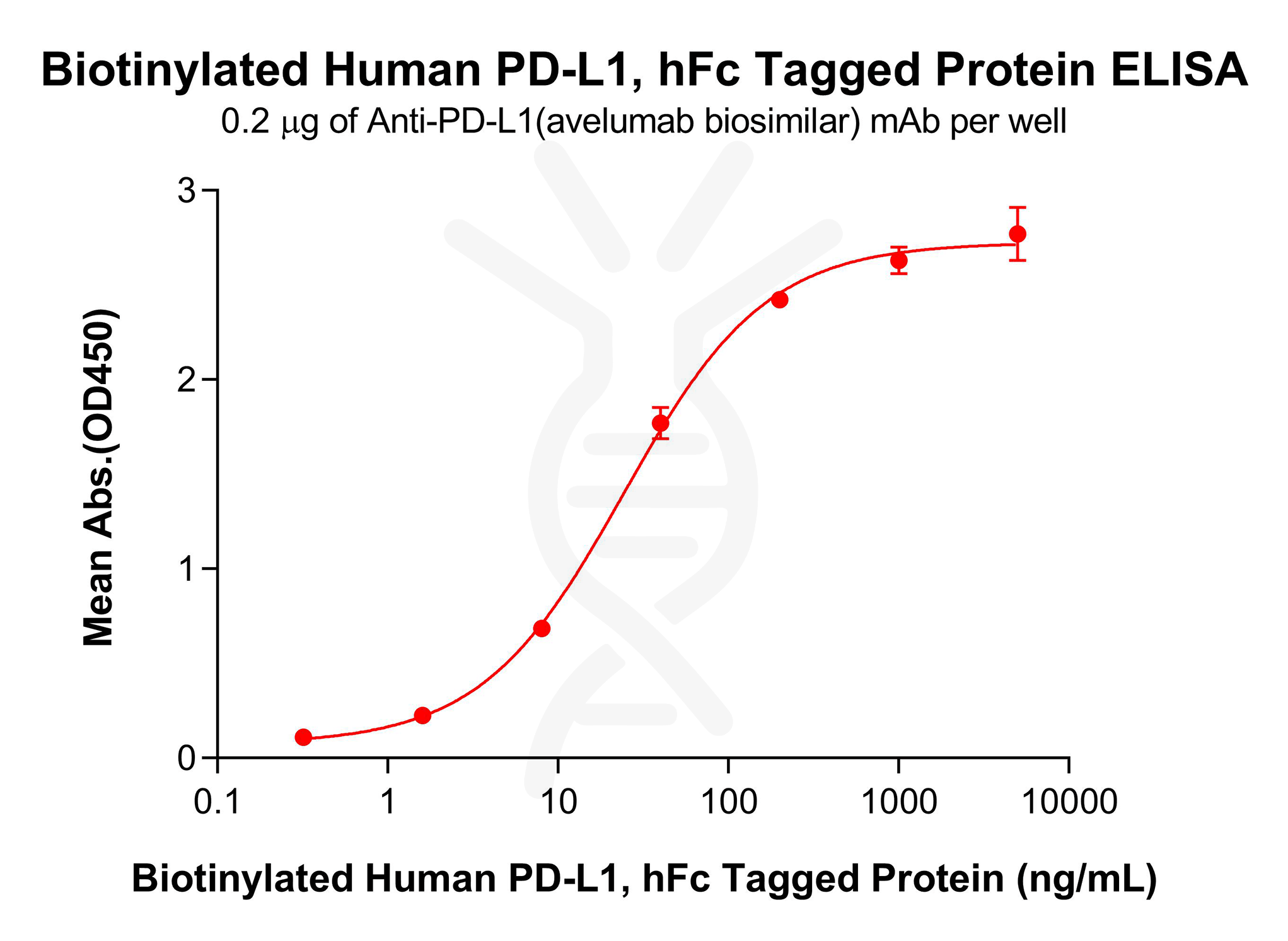 Biotinylated Human PD-L1, hFc Tagged Protein ELISA
0.2 μg of Anti-PD-L1(avelumab biosimilar) mAb per well

Mean Abs.(OD450)

3
2
1
0

0.1
1
10
100
1000
10000

Biotinylated Human PD-L1, hFc Tagged Protein (ng/mL)